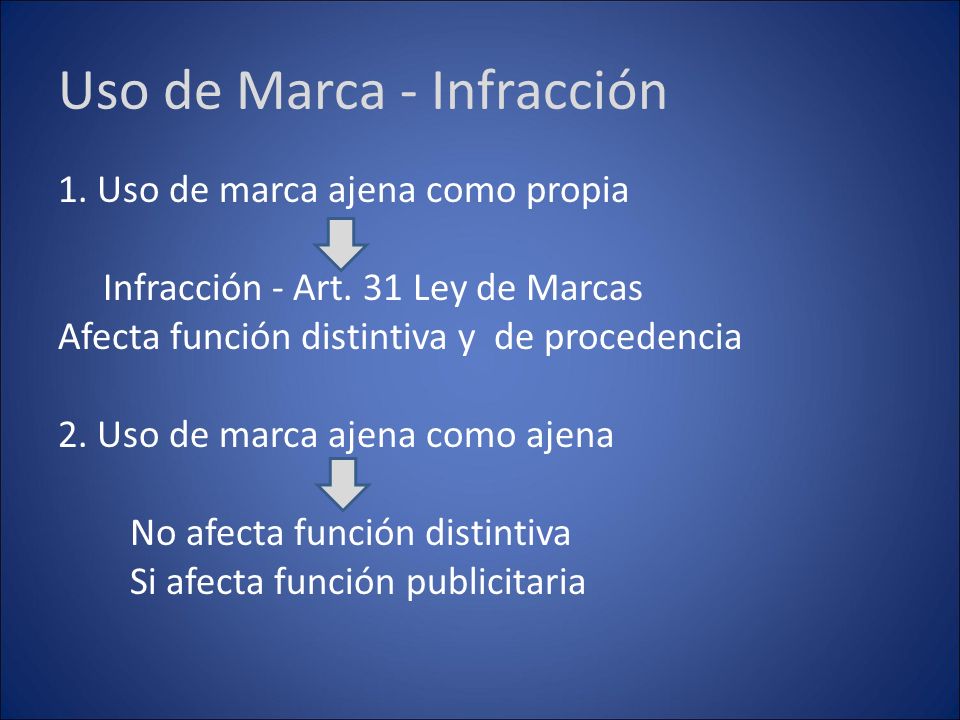 Uso de Marca - Infracción

1. Uso de marca ajena como propia

Infracción - Art. 31 Ley de Marcas
Afecta función distintiva y de procedencia

2. Uso de marca ajena como ajena

No afecta función distintiva
Si afecta función publicitaria